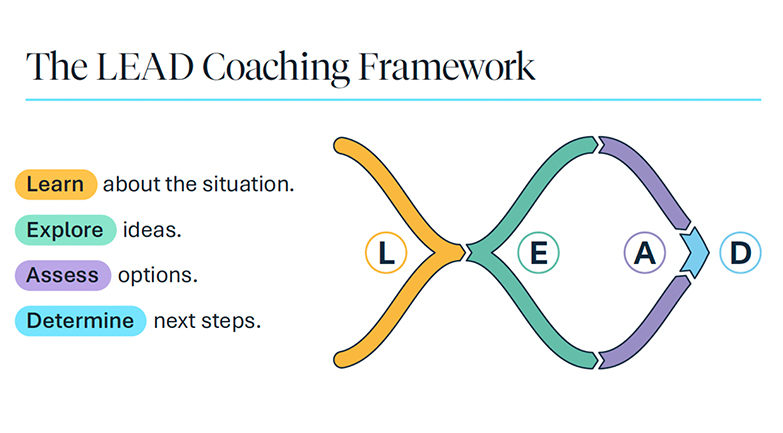 The LEAD Coaching Framework

Learn about the situation.

Explore ideas.

Assess options.

Determine next steps.

L E A D